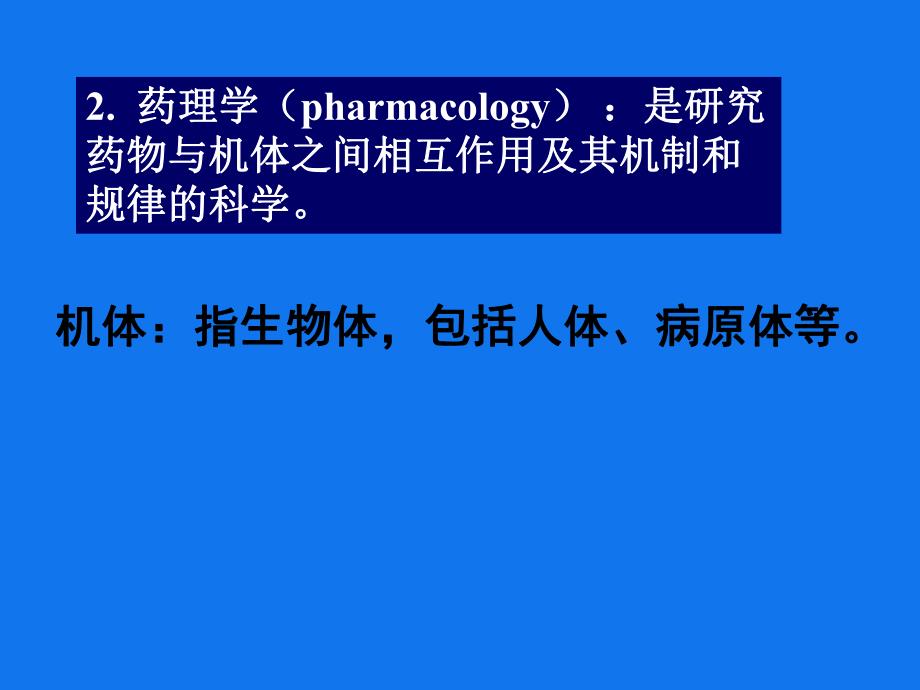 2. 药理学（pharmacology）：是研究药物与机体之间相互作用及其机制和规律的科学。

机体：指生物体，包括人体、病原体等。